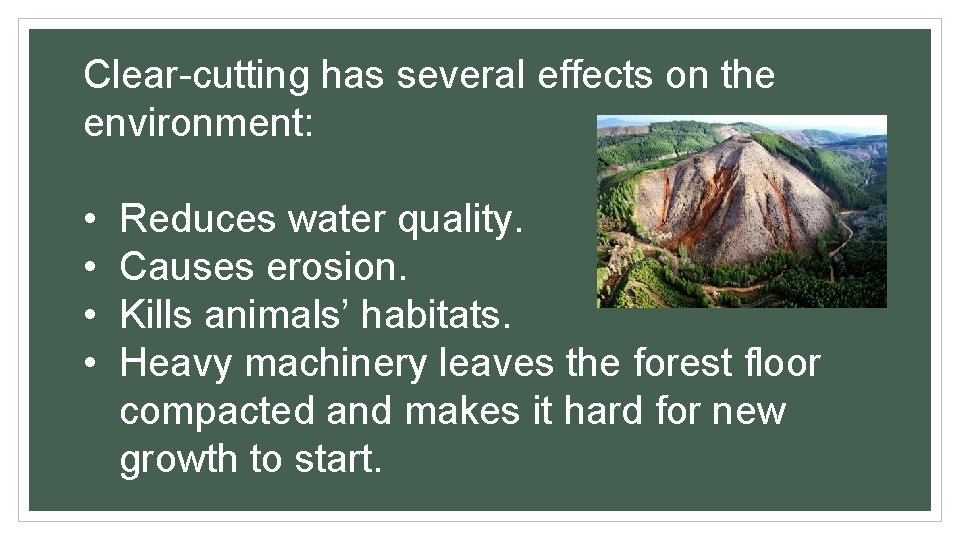 Clear-cutting has several effects on the environment:

• Reduces water quality.
• Causes erosion.
• Kills animals’ habitats.
• Heavy machinery leaves the forest floor compacted and makes it hard for new growth to start.